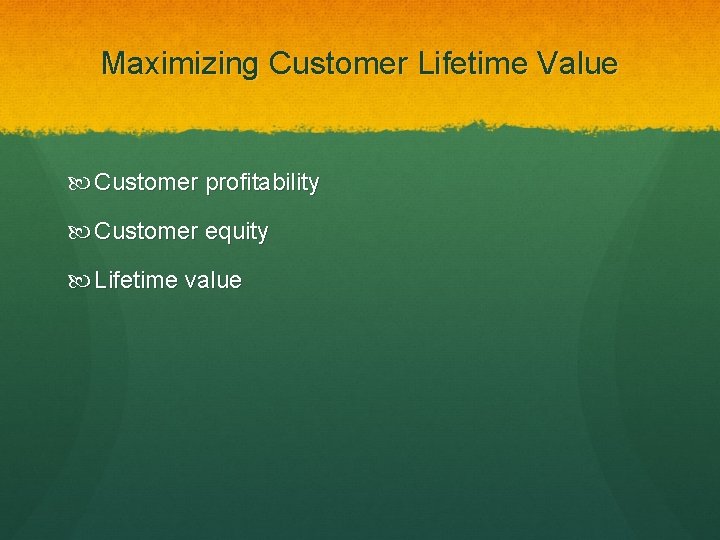 Maximizing Customer Lifetime Value

Customer profitability

Customer equity

Lifetime value